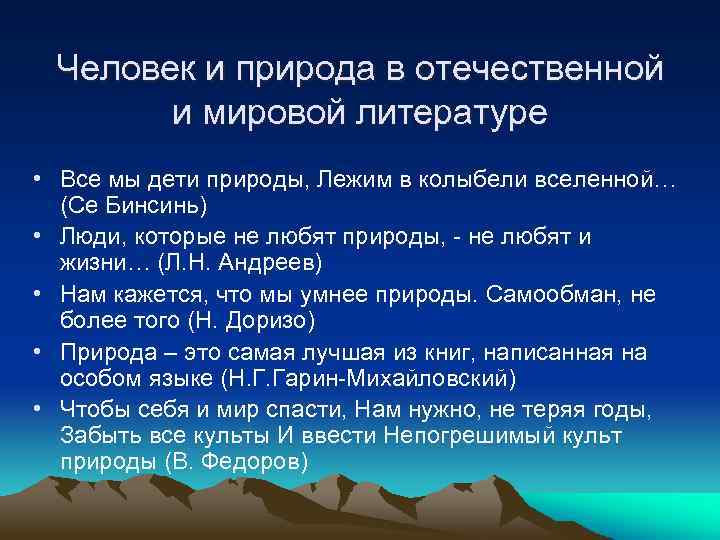 Человек и природа в отечественной и мировой литературе

• Все мы дети природы, Лежим в колыбели вселенной… (Се Бинсинь)
• Люди, которые не любят природы, - не любят и жизни… (Л.Н. Андреев)
• Нам кажется, что мы умнее природы. Самообман, не более того (Н. Доризо)
• Природа – это самая лучшая из книг, написанная на особом языке (Н.Г.Гарин-Михайловский)
• Чтобы себя и мир спасти, Нам нужно, не теряя годы, Забыть все культы И ввести Непогрешимый культ природы (В. Федоров)